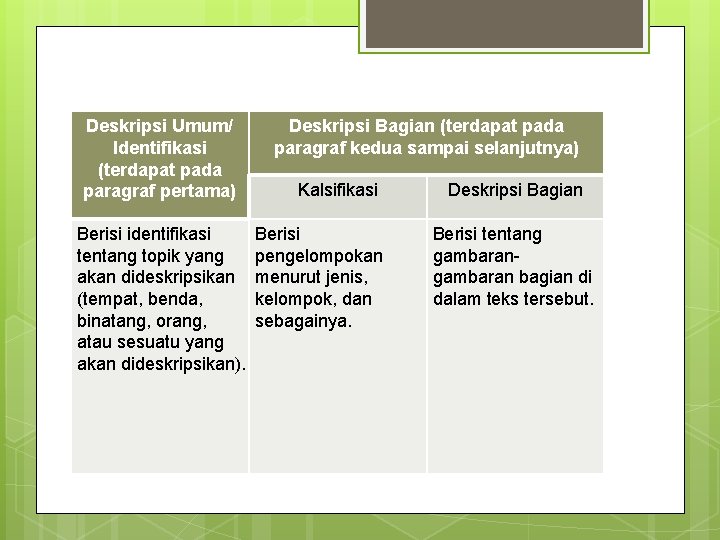 | Deskripsi Umum/ Identifikasi (terdapat pada paragraf pertama) | Deskripsi Bagian (terdapat pada paragraf kedua sampai selanjutnya) | |
|---|---|---|
| | Kalsifikasi | Deskripsi Bagian |
| Berisi identifikasi tentang topik yang akan dideskripsikan (tempat, benda, binatang, orang, atau sesuatu yang akan dideskripsikan). | Berisi pengelompokan menurut jenis, kelompok, dan sebagainya. | Berisi tentang gambaran-gambaran bagian di dalam teks tersebut. |